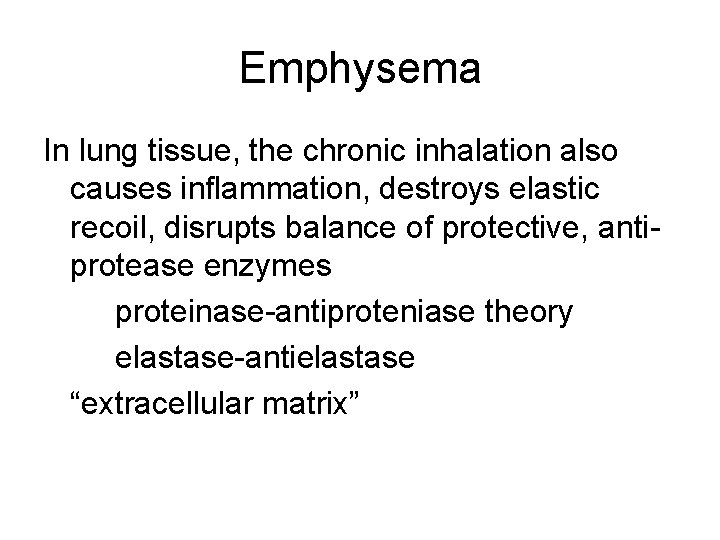 Emphysema

In lung tissue, the chronic inhalation also causes inflammation, destroys elastic recoil, disrupts balance of protective, anti-protease enzymes

proteinase-antiproteniase theory

elastase-antielastase

“extracellular matrix”